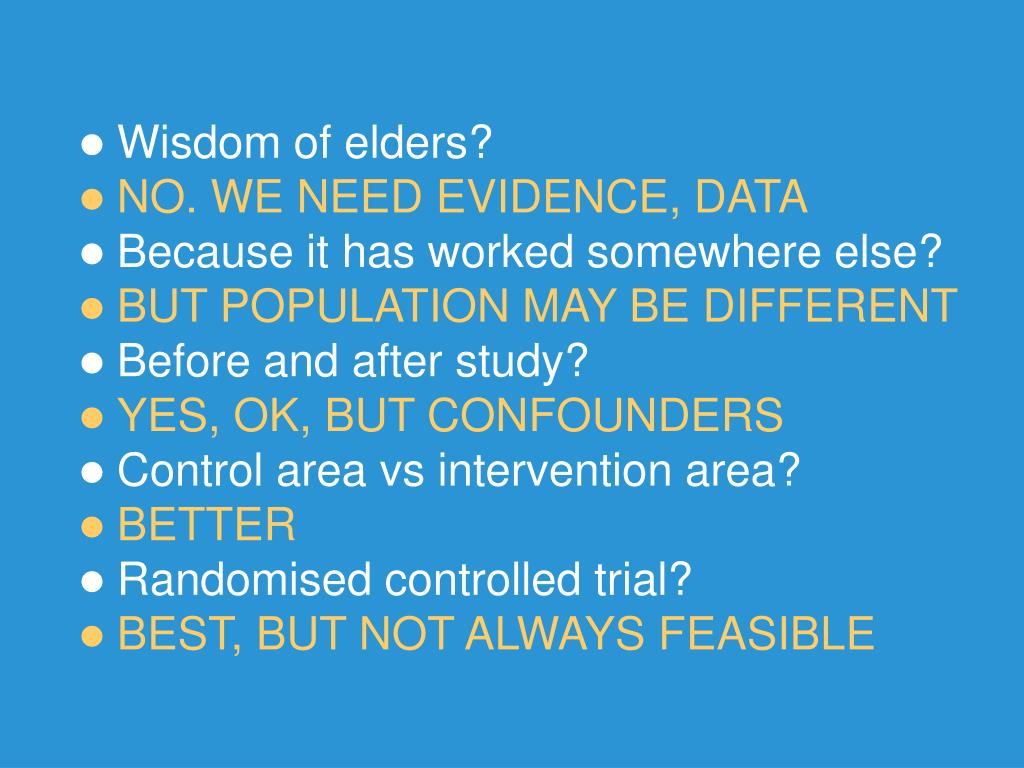 ● Wisdom of elders?
● NO. WE NEED EVIDENCE, DATA
● Because it has worked somewhere else?
● BUT POPULATION MAY BE DIFFERENT
● Before and after study?
● YES, OK, BUT CONFOUNDERS
● Control area vs intervention area?
● BETTER
● Randomised controlled trial?
● BEST, BUT NOT ALWAYS FEASIBLE